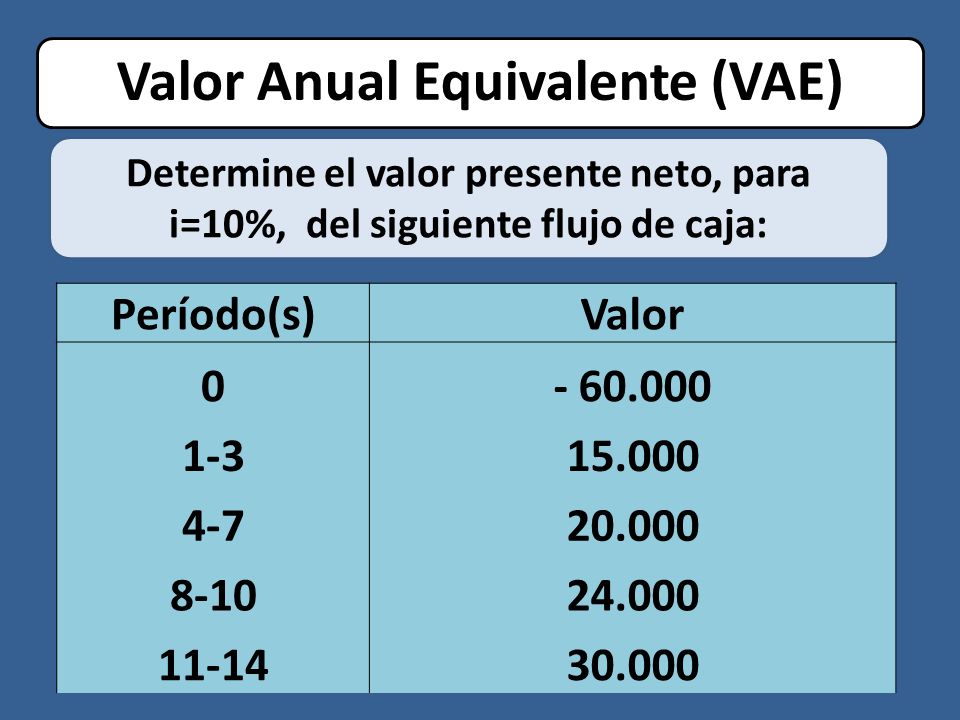 Valor Anual Equivalente (VAE)

Determine el valor presente neto, para i=10%, del siguiente flujo de caja:

| Período(s) | Valor |
|---|---|
| 0 | - 60.000 |
| 1-3 | 15.000 |
| 4-7 | 20.000 |
| 8-10 | 24.000 |
| 11-14 | 30.000 |